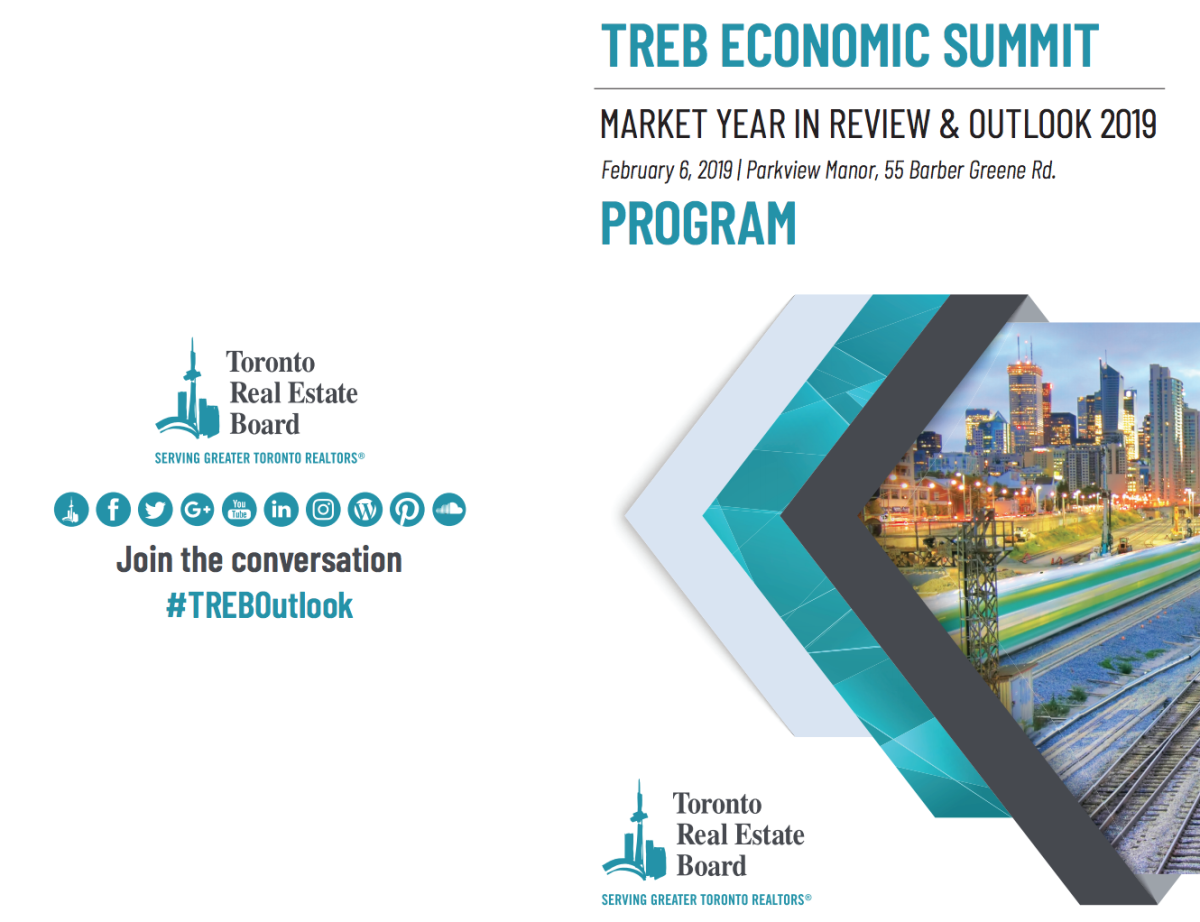 Toronto Real Estate Board
SERVING GREATER TORONTO REALTORS®

You Tube

Join the conversation
#TREBOutlook

TREB ECONOMIC SUMMIT

MARKET YEAR IN REVIEW & OUTLOOK 2019

February 6, 2019 | Parkview Manor, 55 Barber Greene Rd.

PROGRAM

Toronto Real Estate Board
SERVING GREATER TORONTO REALTORS®